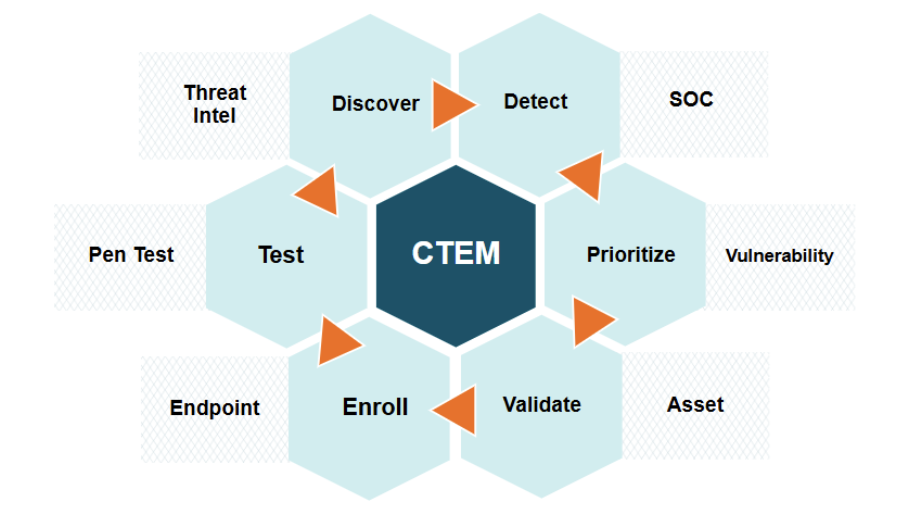 Threat Intel

Discover

Detect

SOC

Pen Test

Test

CTEM

Prioritize

Vulnerability

Endpoint

Enroll

Validate

Asset